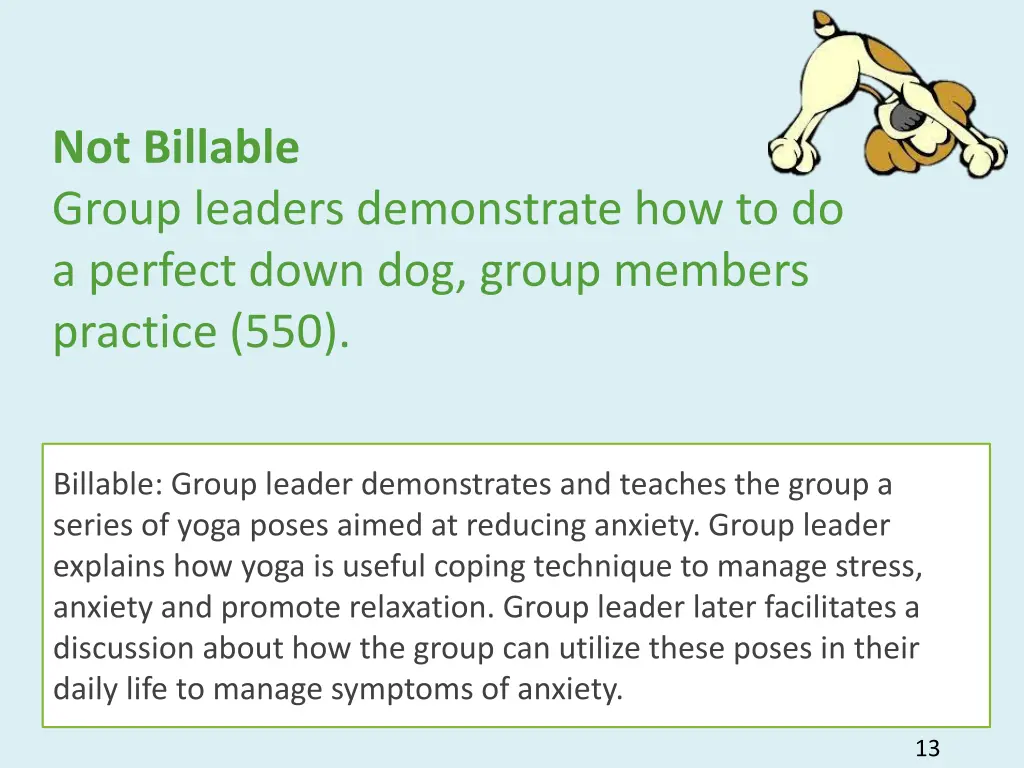 Not Billable
Group leaders demonstrate how to do a perfect down dog, group members practice (550).

Billable: Group leader demonstrates and teaches the group a series of yoga poses aimed at reducing anxiety. Group leader explains how yoga is useful coping technique to manage stress, anxiety and promote relaxation. Group leader later facilitates a discussion about how the group can utilize these poses in their daily life to manage symptoms of anxiety.

13